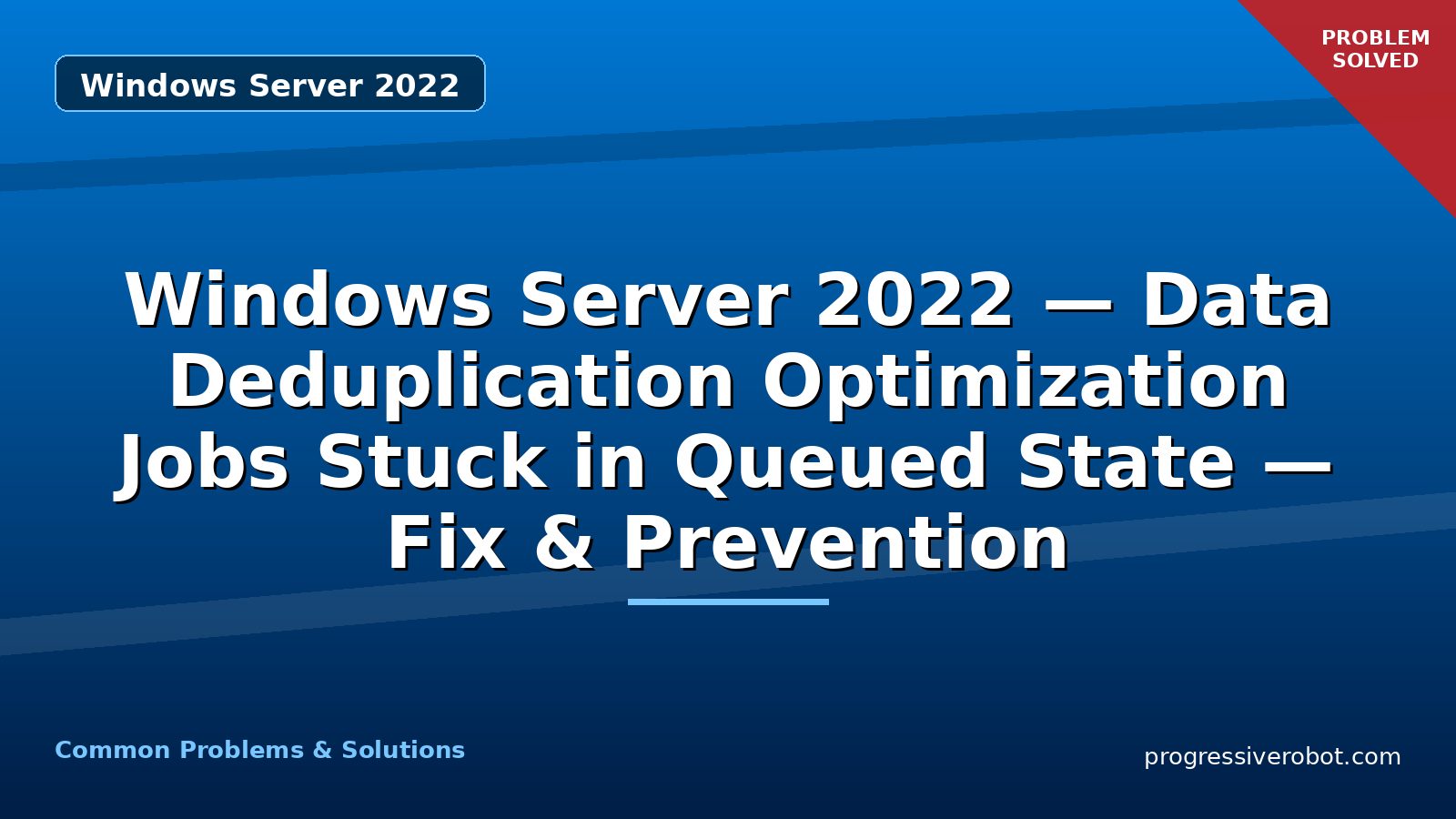 Windows Server 2022

PROBLEM SOLVED

Windows Server 2022 — Data Deduplication Optimization Jobs Stuck in Queued State — Fix & Prevention

Common Problems & Solutions

progressiverobot.com